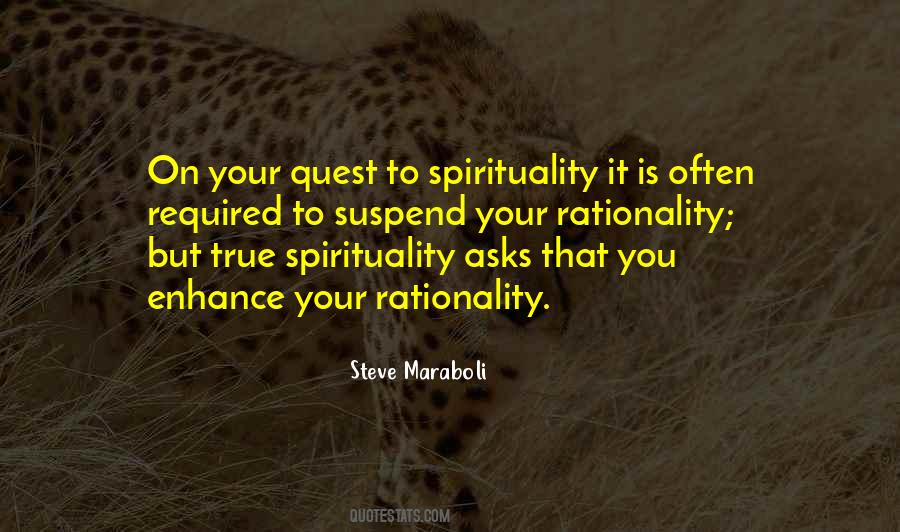 On your quest to spirituality it is often required to suspend your rationality; but true spirituality asks that you enhance your rationality.

Steve Maraboli

QUOTESTATS.COM